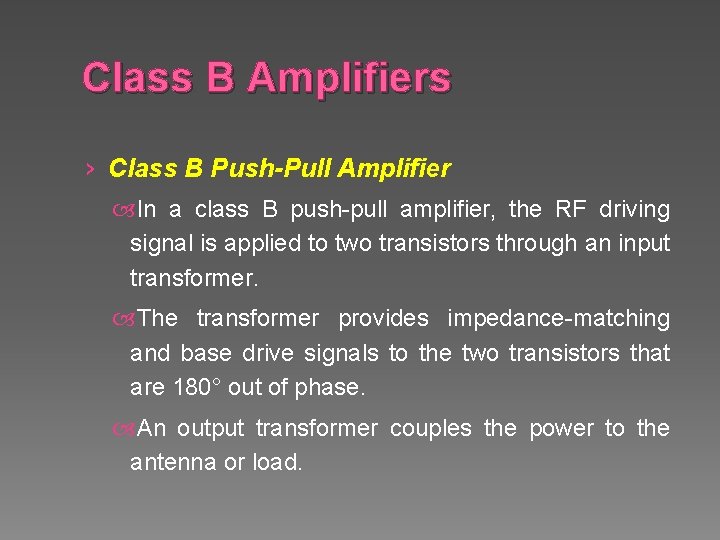 Class B Amplifiers

› Class B Push-Pull Amplifier

In a class B push-pull amplifier, the RF driving signal is applied to two transistors through an input transformer.

The transformer provides impedance-matching and base drive signals to the two transistors that are 180° out of phase.

An output transformer couples the power to the antenna or load.